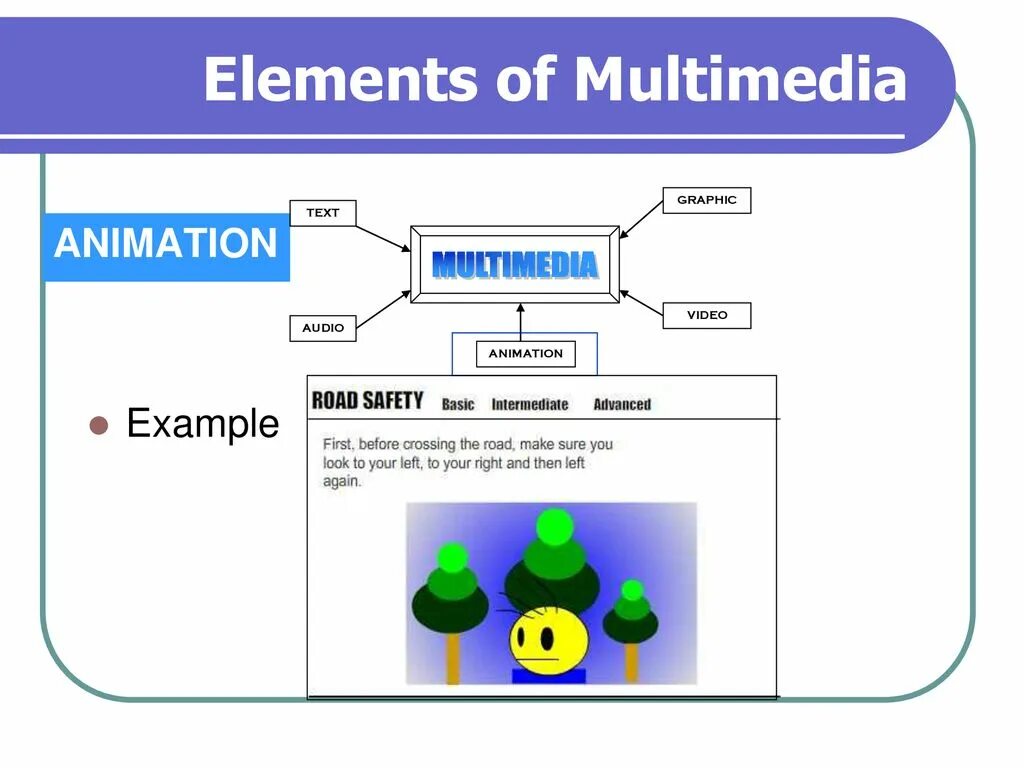 Elements of Multimedia

ANIMATION

TEXT

GRAPHIC

MULTIMEDIA

AUDIO

VIDEO

ANIMATION

Example

ROAD SAFETY Basic Intermediate Advanced

First, before crossing the road, make sure you look to your left, to your right and then left again.